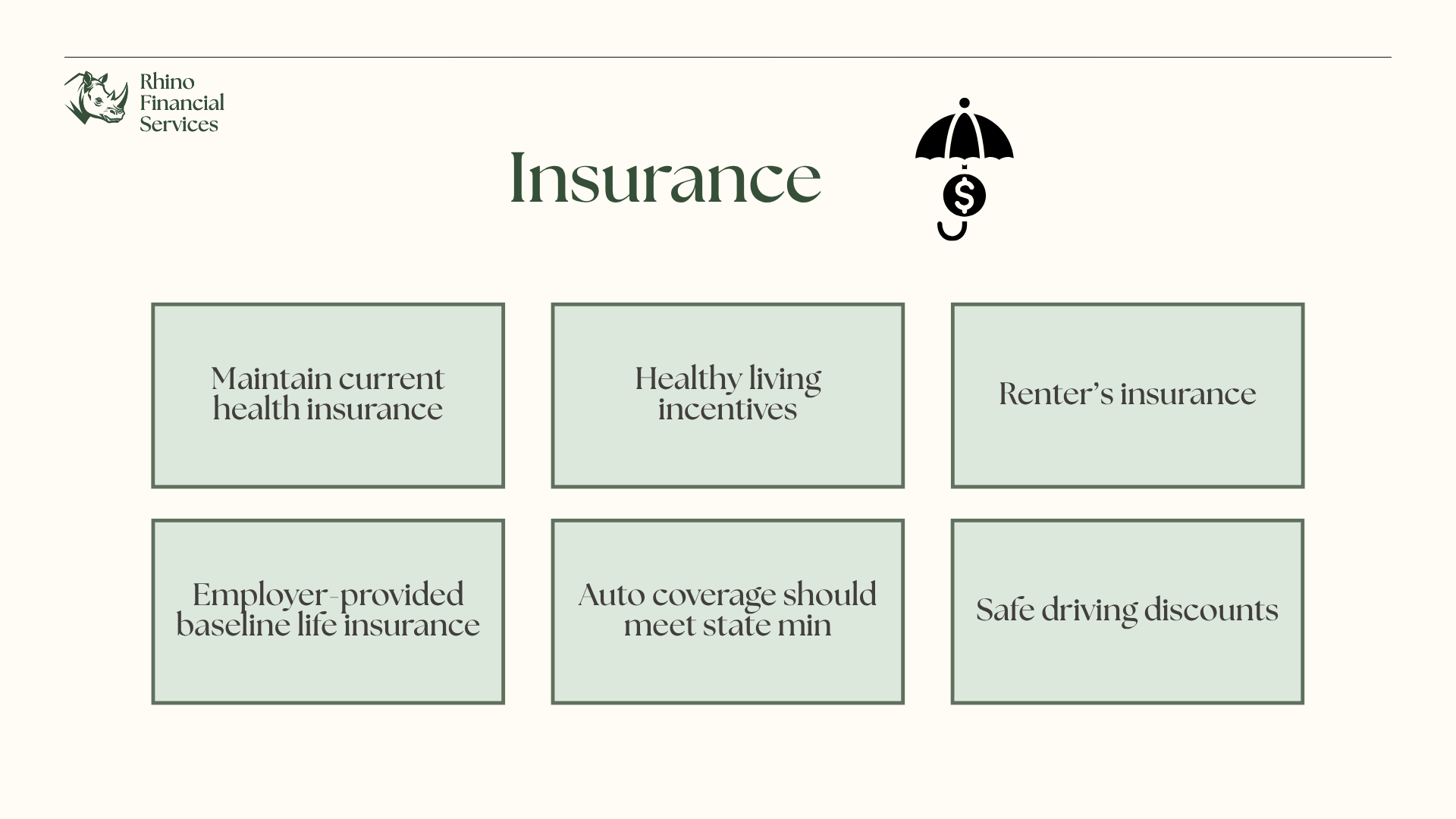 Rhino Financial Services

Insurance

$

Maintain current health insurance

Healthy living incentives

Renter's insurance

Employer-provided baseline life insurance

Auto coverage should meet state min

Safe driving discounts